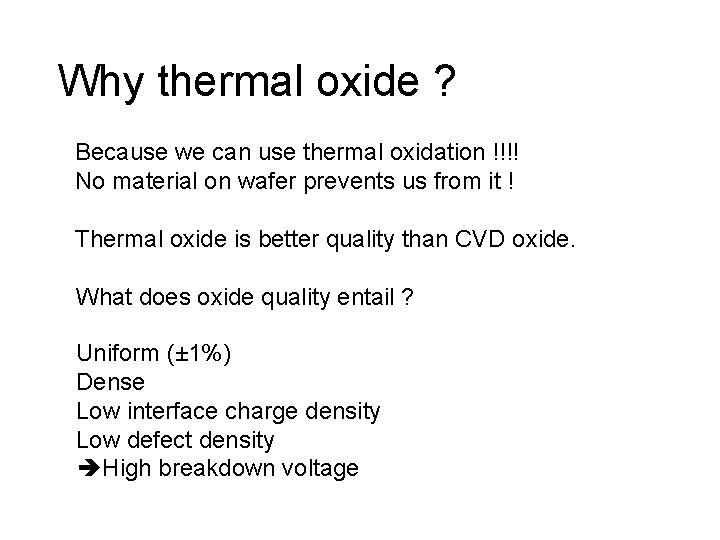 Why thermal oxide ?

Because we can use thermal oxidation !!!!
No material on wafer prevents us from it !

Thermal oxide is better quality than CVD oxide.

What does oxide quality entail ?

Uniform (±1%)
Dense
Low interface charge density
Low defect density
➔High breakdown voltage